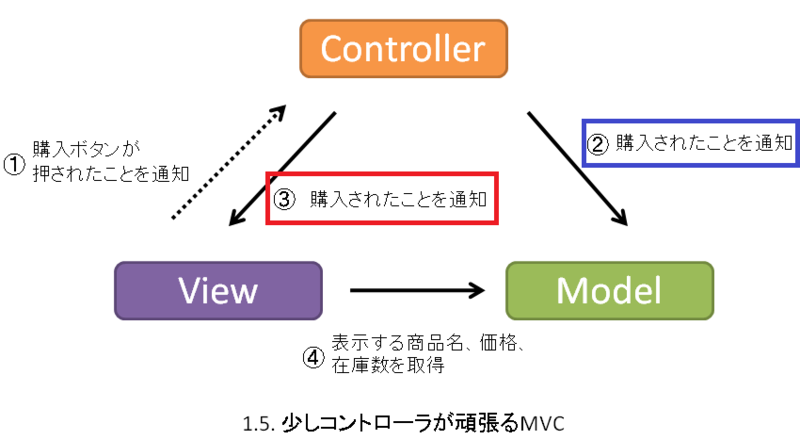 Controller

① 購入ボタンが押されたことを通知

② 購入されたことを通知

③ 購入されたことを通知

View

Model

④ 表示する商品名、価格、在庫数を取得

1.5. 少しコントローラが頑張るMVC